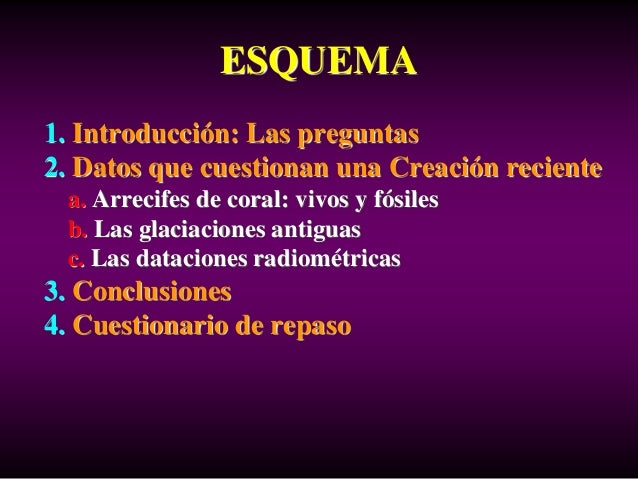 ESQUEMA

1. Introducción: Las preguntas
2. Datos que cuestionan una Creación reciente
a. Arrecifes de coral: vivos y fósiles
b. Las glaciaciones antiguas
c. Las dataciones radiométricas
3. Conclusiones
4. Cuestionario de repaso